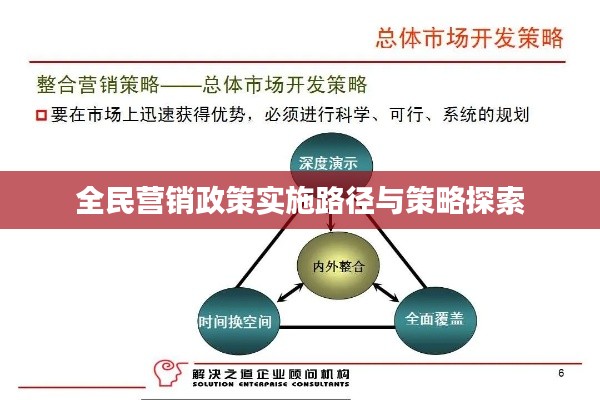 总体市场开发策略

整合营销策略——总体市场开发策略

要在市场上迅速获得优势，必须进行科学、可行、系统的规划

深度演示

全民营销政策实施路径与策略探索

内外整合

时间换空间

全面覆盖

解决之道企业顾问机构
SOLUTION ENTERPRISE CONSULTANTS

6